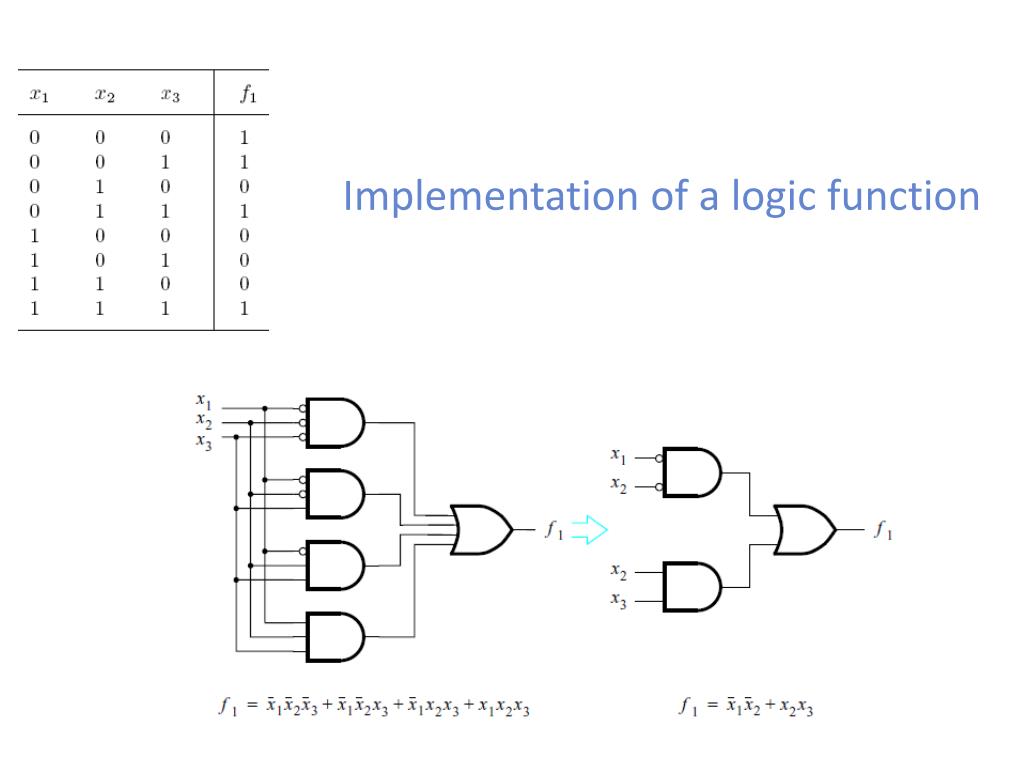 | $x_1$ | $x_2$ | $x_3$ | $f_1$ |
|---|---|---|---|
| 0 | 0 | 0 | 1 |
| 0 | 0 | 1 | 1 |
| 0 | 1 | 0 | 0 |
| 0 | 1 | 1 | 1 |
| 1 | 0 | 0 | 0 |
| 1 | 0 | 1 | 0 |
| 1 | 1 | 0 | 0 |
| 1 | 1 | 1 | 1 |

Implementation of a logic function

$x_1$
$x_2$
$x_3$
$f_1$

$x_1$
$x_2$
$x_2$
$x_3$
$f_1$

$f_1 = \bar{x}_1\bar{x}_2\bar{x}_3 + \bar{x}_1\bar{x}_2x_3 + \bar{x}_1x_2x_3 + x_1x_2x_3$

$f_1 = \bar{x}_1\bar{x}_2 + x_2x_3$